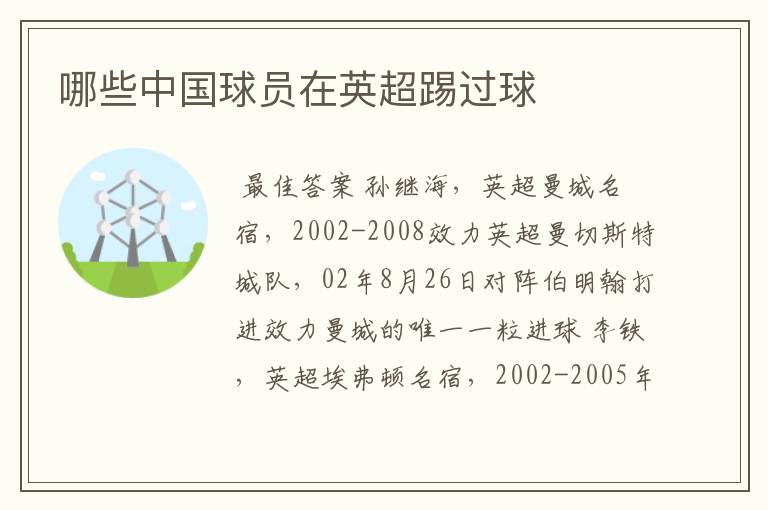 哪些中国球员在英超踢过球

最佳答案 孙继海，英超曼城名宿，2002-2008效力英超曼切斯特城队，02年8月26日对阵伯明翰打进效力曼城的唯一一粒进球 李铁，英超埃弗顿名宿，2002-2005年